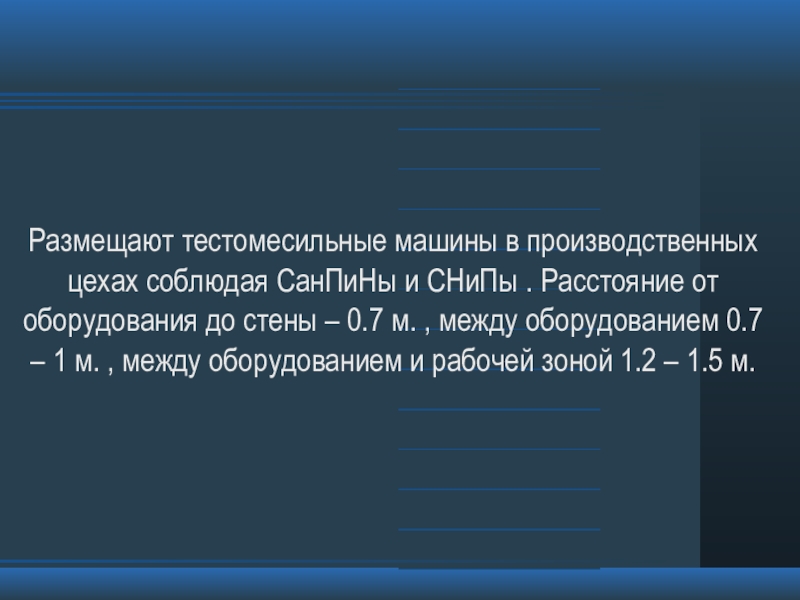 Размещают тестомесильные машины в производственных цехах соблюдая СанПиНы и СНиПы . Расстояние от оборудования до стены – 0.7 м. , между оборудованием 0.7 – 1 м. , между оборудованием и рабочей зоной 1.2 – 1.5 м.